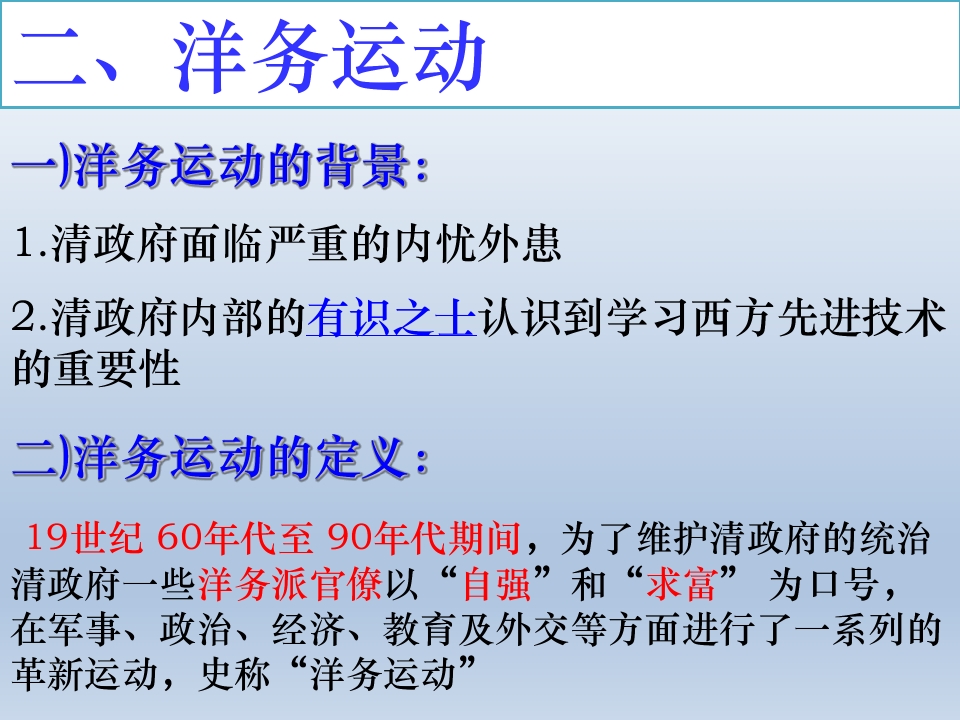 二、洋务运动

一)洋务运动的背景：

1.清政府面临严重的内忧外患

2.清政府内部的有识之士认识到学习西方先进技术的重要性

二)洋务运动的定义：

19世纪 60年代至 90年代期间，为了维护清政府的统治清政府一些洋务派官僚以“自强”和“求富” 为口号，在军事、政治、经济、教育及外交等方面进行了一系列的革新运动，史称“洋务运动”